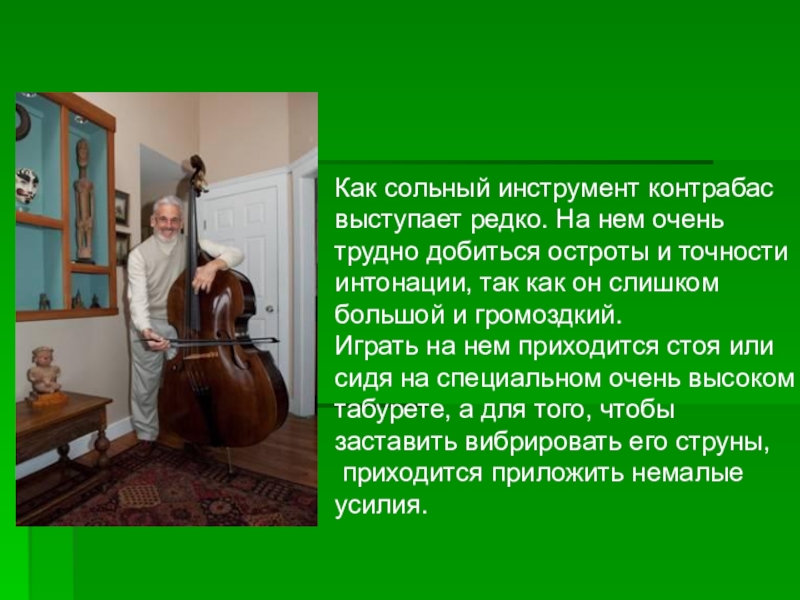 Как сольный инструмент контрабас выступает редко. На нем очень трудно добиться остроты и точности интонации, так как он слишком большой и громоздкий.
Играть на нем приходится стоя или сидя на специальном очень высоком табурете, а для того, чтобы заставить вибрировать его струны, приходится приложить немалые усилия.